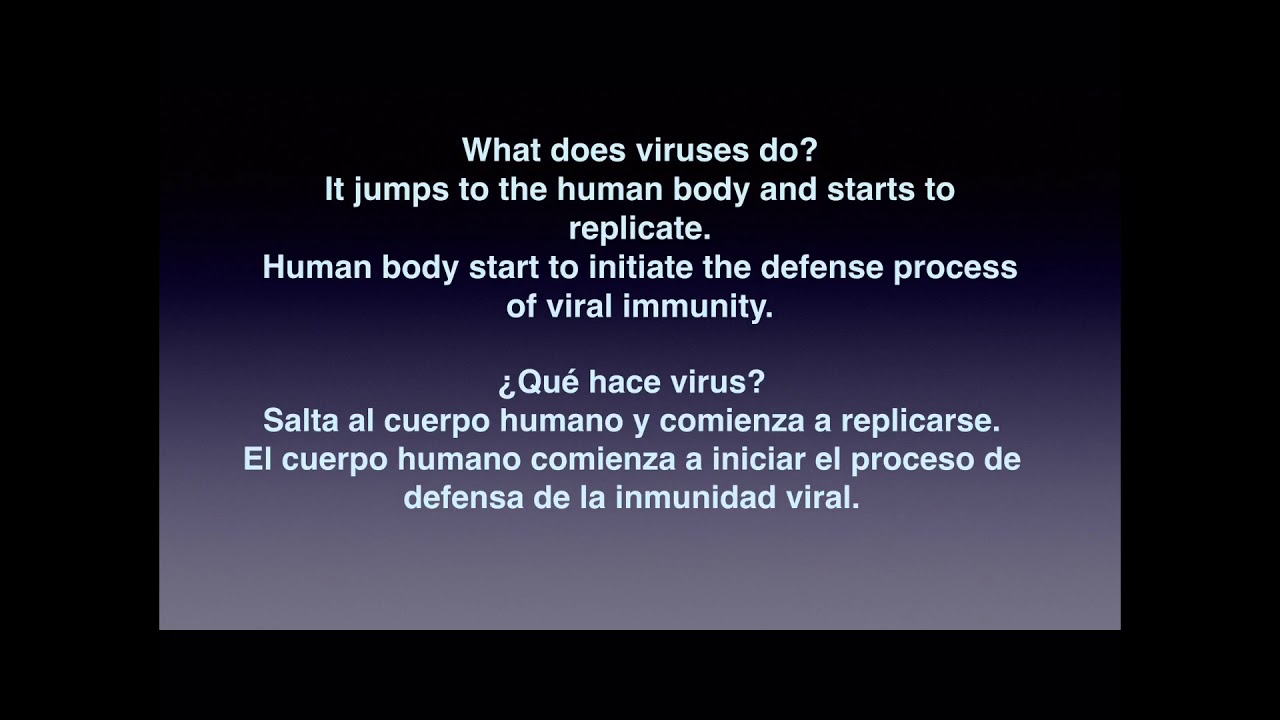 What does viruses do?
It jumps to the human body and starts to replicate.
Human body start to initiate the defense process of viral immunity.

¿Qué hace virus?
Salta al cuerpo humano y comienza a replicarse.
El cuerpo humano comienza a iniciar el proceso de defensa de la inmunidad viral.